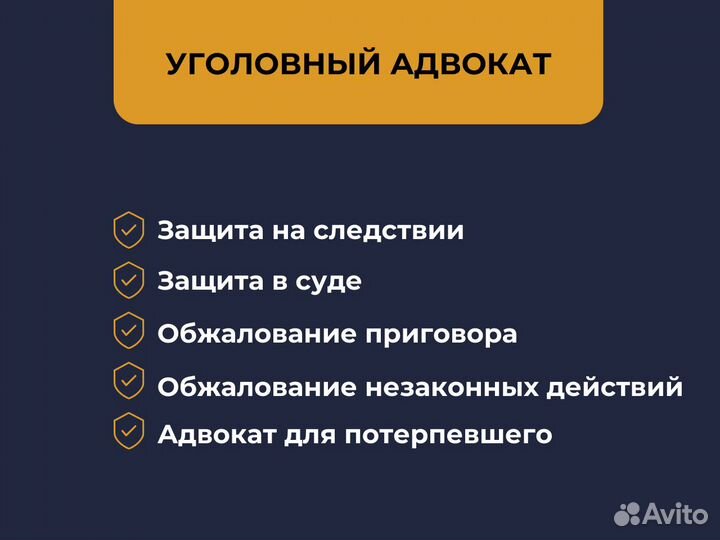 УГОЛОВНЫЙ АДВОКАТ

Защита на следствии

Защита в суде

Обжалование приговора

Обжалование незаконных действий

Адвокат для потерпевшего

Avito